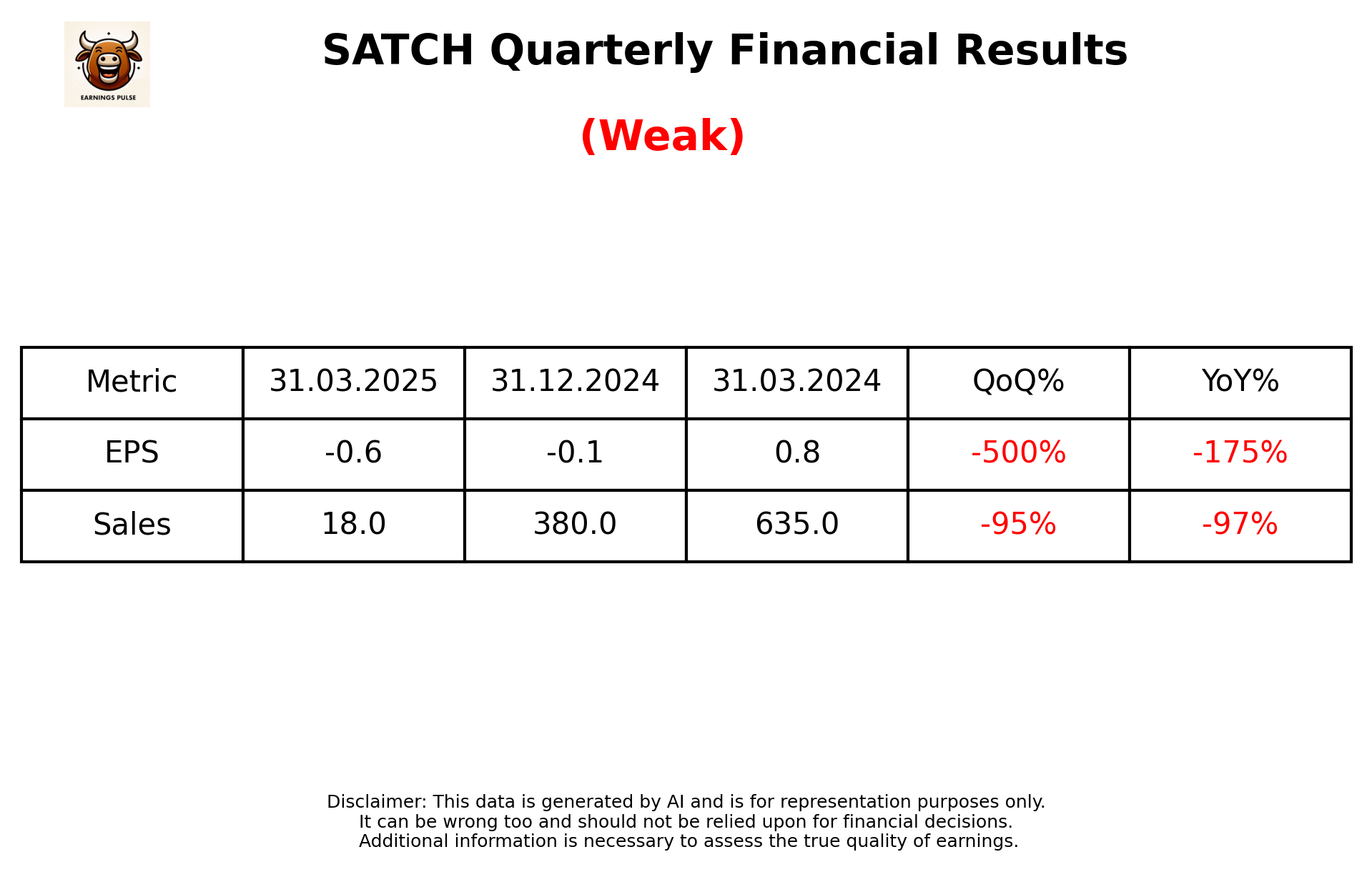 EARNINGS PULSE

SATCH Quarterly Financial Results

(Weak)

| Metric | 31.03.2025 | 31.12.2024 | 31.03.2024 | QoQ% | YoY% |
|---|---|---|---|---|---|
| EPS | -0.6 | -0.1 | 0.8 | -500% | -175% |
| Sales | 18.0 | 380.0 | 635.0 | -95% | -97% |

Disclaimer: This data is generated by AI and is for representation purposes only.
It can be wrong too and should not be relied upon for financial decisions.
Additional information is necessary to assess the true quality of earnings.